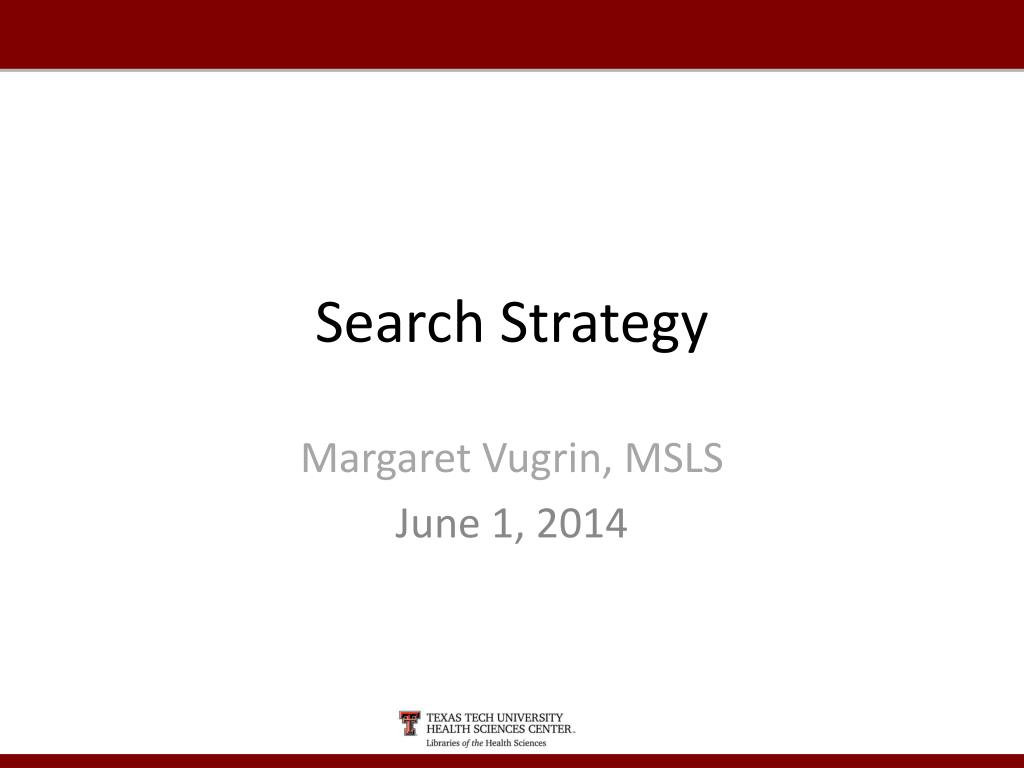 Search Strategy

Margaret Vugrin, MSLS
June 1, 2014

TEXAS TECH UNIVERSITY
HEALTH SCIENCES CENTER.
Libraries of the Health Sciences